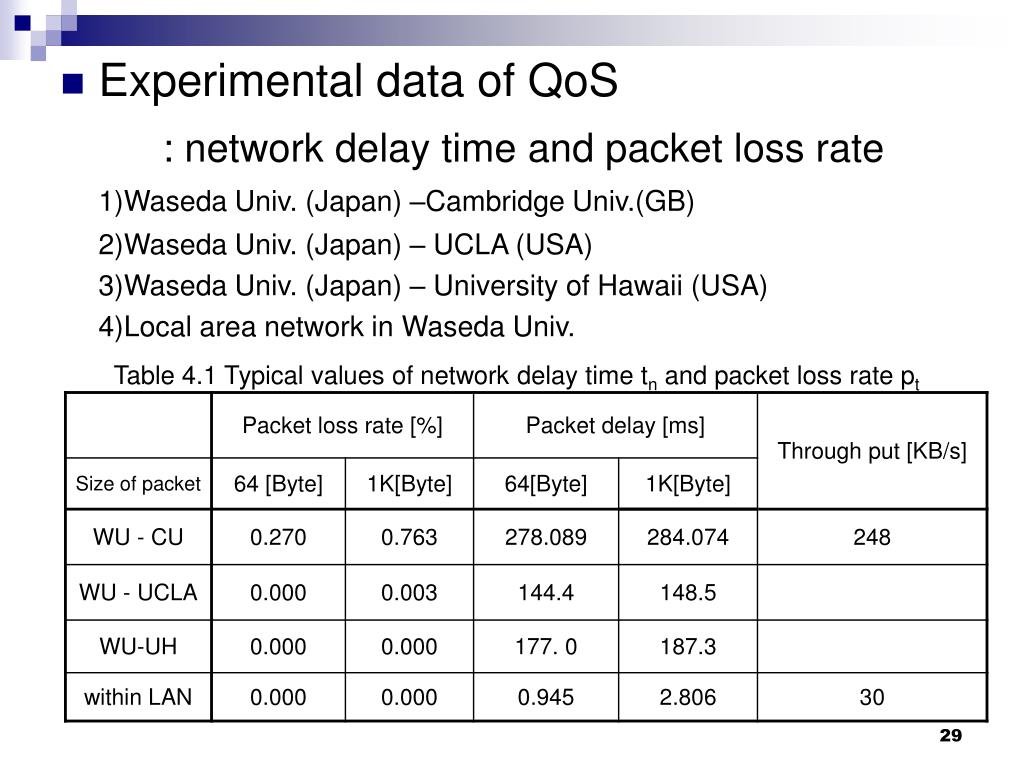 Experimental data of QoS

: network delay time and packet loss rate

1)Waseda Univ. (Japan) –Cambridge Univ.(GB)

2)Waseda Univ. (Japan) – UCLA (USA)

3)Waseda Univ. (Japan) – University of Hawaii (USA)

4)Local area network in Waseda Univ.

Table 4.1 Typical values of network delay time $t_n$ and packet loss rate $p_t$

| | Packet loss rate [%] | | Packet delay [ms] | | Through put [KB/s] |
|---|---|---|---|---|---|
| Size of packet | 64 [Byte] | 1K[Byte] | 64[Byte] | 1K[Byte] | |
| WU - CU | 0.270 | 0.763 | 278.089 | 284.074 | 248 |
| WU - UCLA | 0.000 | 0.003 | 144.4 | 148.5 | |
| WU-UH | 0.000 | 0.000 | 177. 0 | 187.3 | |
| within LAN | 0.000 | 0.000 | 0.945 | 2.806 | 30 |

29